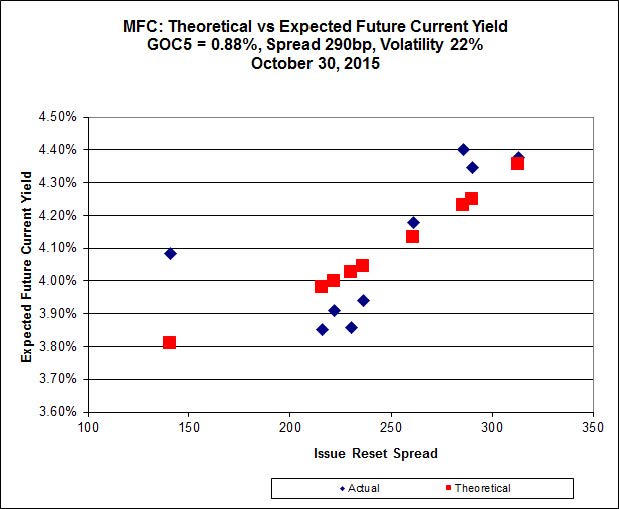 MFC: Theoretical vs Expected Future Current Yield
GOC5 = 0.88%, Spread 290bp, Volatility 22%
October 30, 2015

Expected Future Current Yield

4.50%
4.40%
4.30%
4.20%
4.10%
4.00%
3.90%
3.80%
3.70%
3.60%

100 150 200 250 300 350

Issue Reset Spread

Actual Theoretical